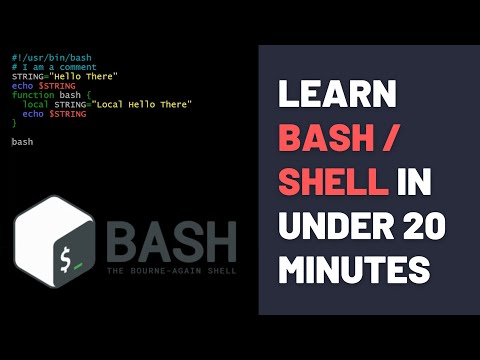 #!/usr/bin/bash
# I am a comment
STRING="Hello There"
echo $STRING
function bash {
  local STRING="Local Hello There"
  echo $STRING
}

bash

$_

BASH

THE BOURNE-AGAIN SHELL

LEARN BASH / SHELL IN UNDER 20 MINUTES